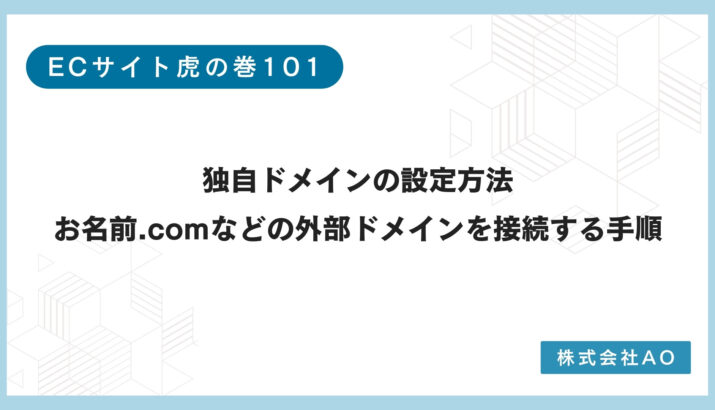 ECサイト虎の巻101

独自ドメインの設定方法
お名前.comなどの外部ドメインを接続する手順

株式会社AO